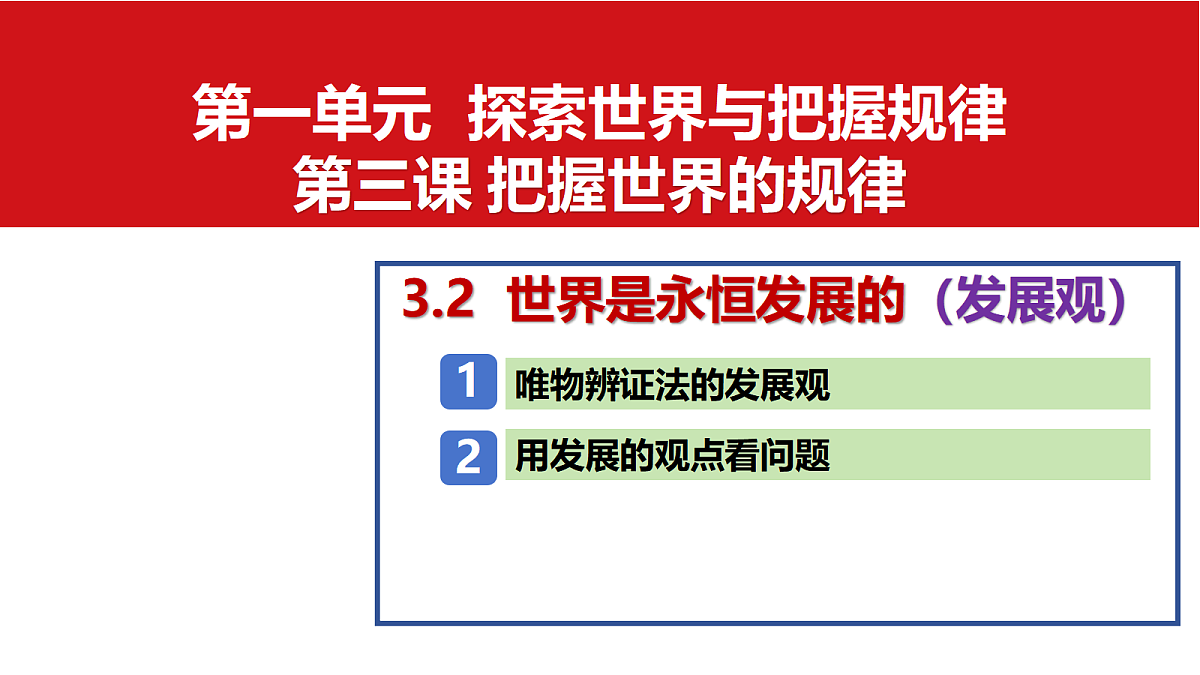 第一单元  探索世界与把握规律
第三课 把握世界的规律

3.2  世界是永恒发展的（发展观）

1 唯物辨证法的发展观

2 用发展的观点看问题